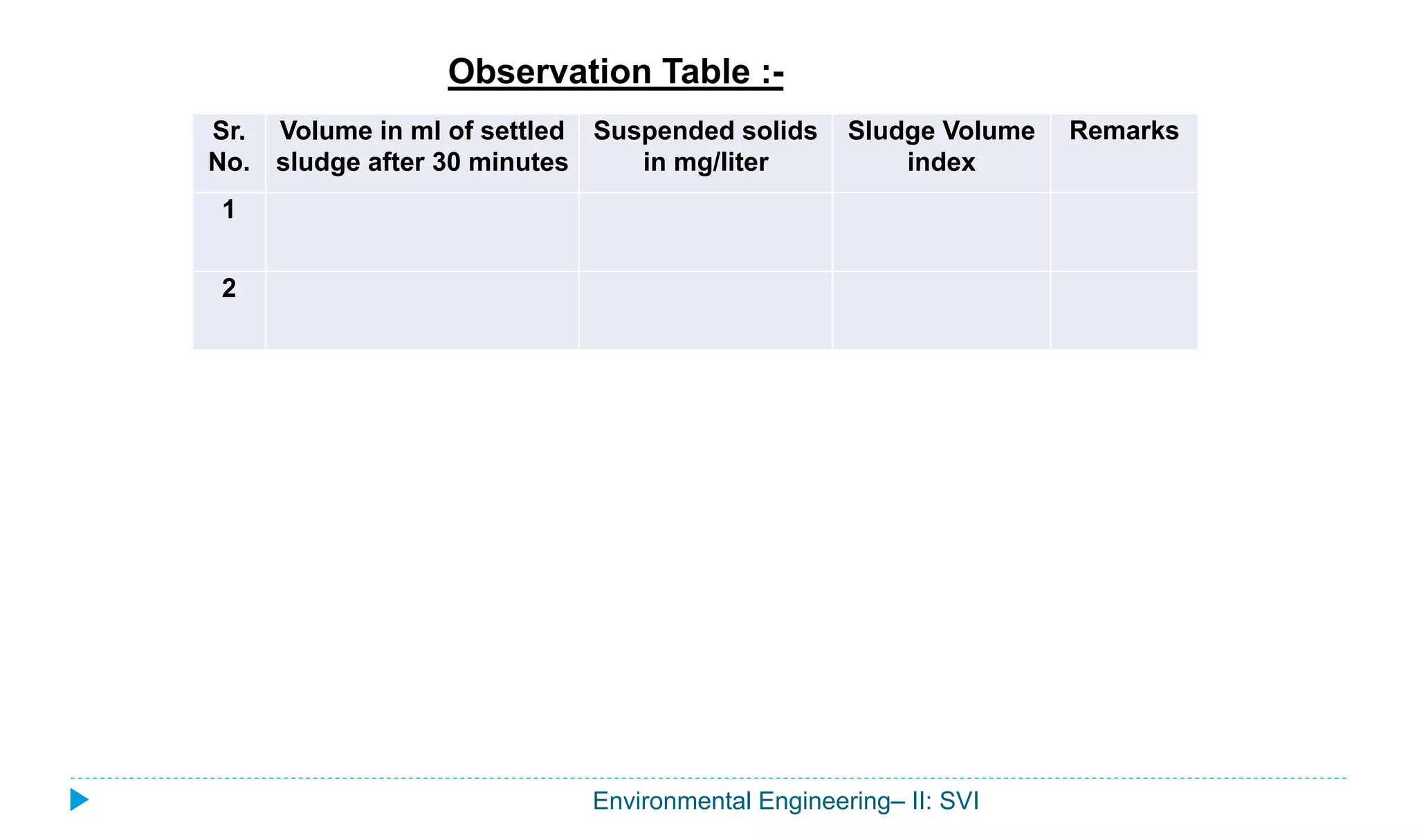 Observation Table :-

| Sr. No. | Volume in ml of settled sludge after 30 minutes | Suspended solids in mg/liter | Sludge Volume index | Remarks |
|---|---|---|---|---|
| 1 | | | | |
| 2 | | | | |

Environmental Engineering– II: SVI